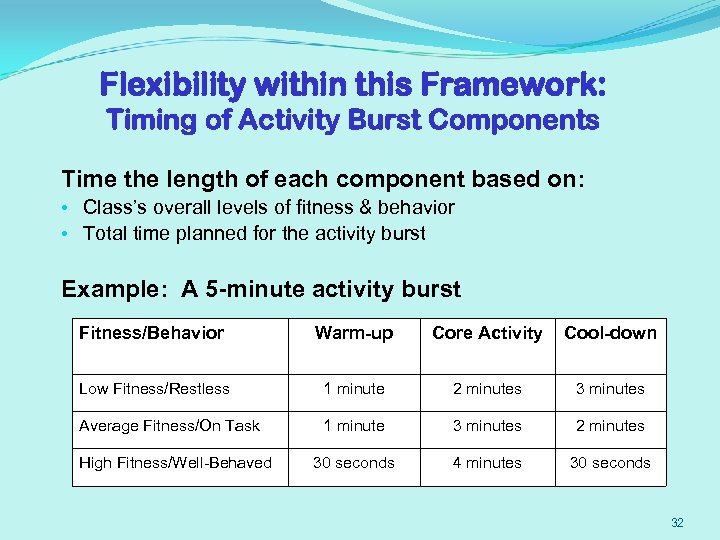 Flexibility within this Framework:
Timing of Activity Burst Components

Time the length of each component based on:
• Class's overall levels of fitness & behavior
• Total time planned for the activity burst

Example: A 5-minute activity burst

| Fitness/Behavior | Warm-up | Core Activity | Cool-down |
|---|---|---|---|
| Low Fitness/Restless | 1 minute | 2 minutes | 3 minutes |
| Average Fitness/On Task | 1 minute | 3 minutes | 2 minutes |
| High Fitness/Well-Behaved | 30 seconds | 4 minutes | 30 seconds |

32